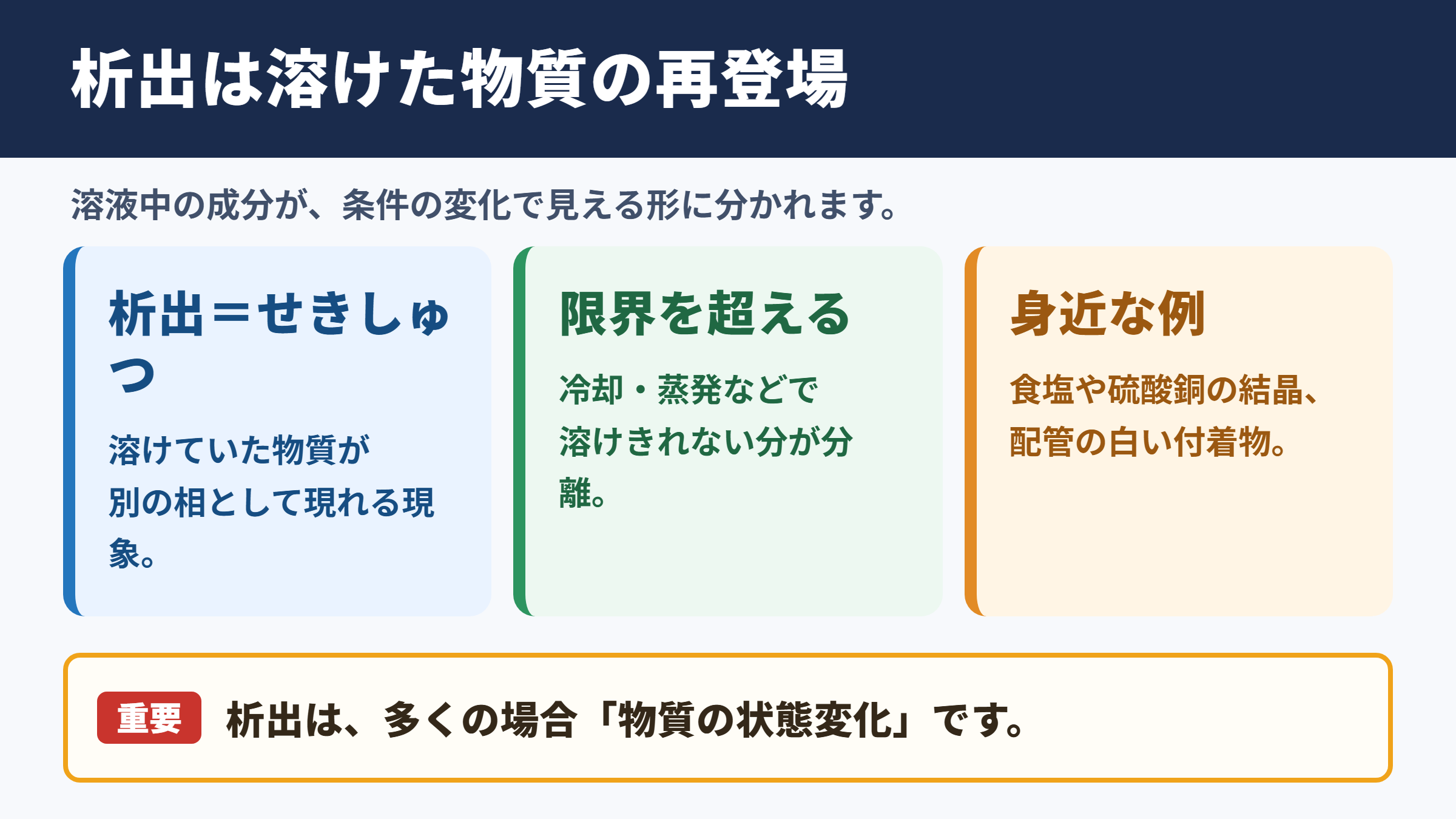 析出は溶けた物質の再登場

溶液中の成分が、条件の変化で見える形に分かれます。

析出＝せきしゅつ

溶けていた物質が別の相として現れる現象。

限界を超える

冷却・蒸発などで溶けきれない分が分離。

身近な例

食塩や硫酸銅の結晶、配管の白い付着物。

重要 析出は、多くの場合「物質の状態変化」です。